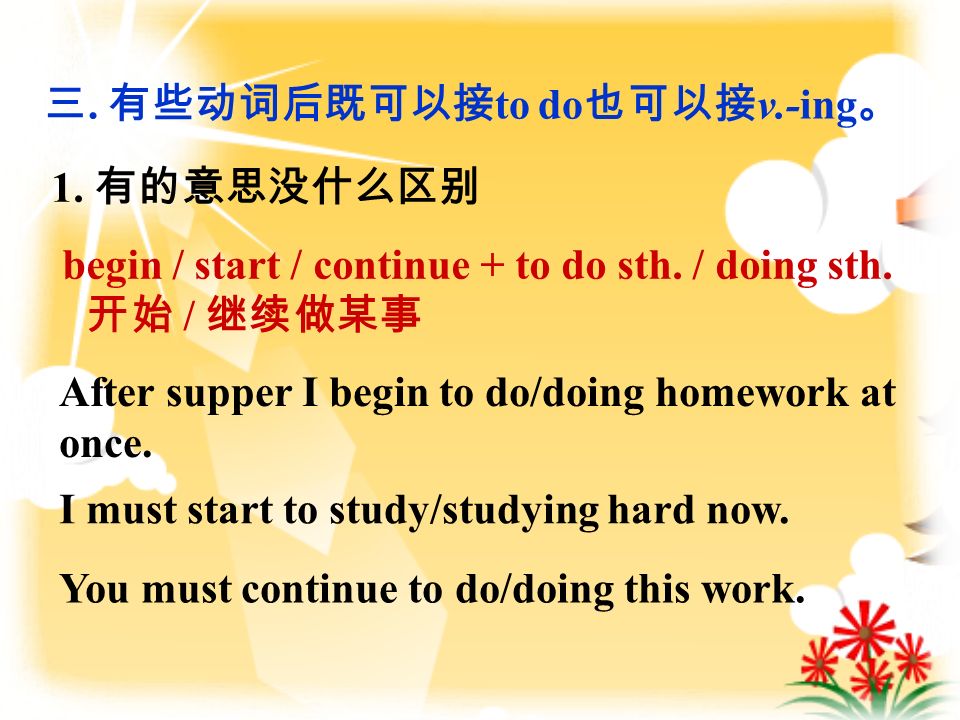 三. 有些动词后既可以接to do也可以接v.-ing。

1. 有的意思没什么区别

begin / start / continue + to do sth. / doing sth. 开始 / 继续做某事

After supper I begin to do/doing homework at once.

I must start to study/studying hard now.

You must continue to do/doing this work.